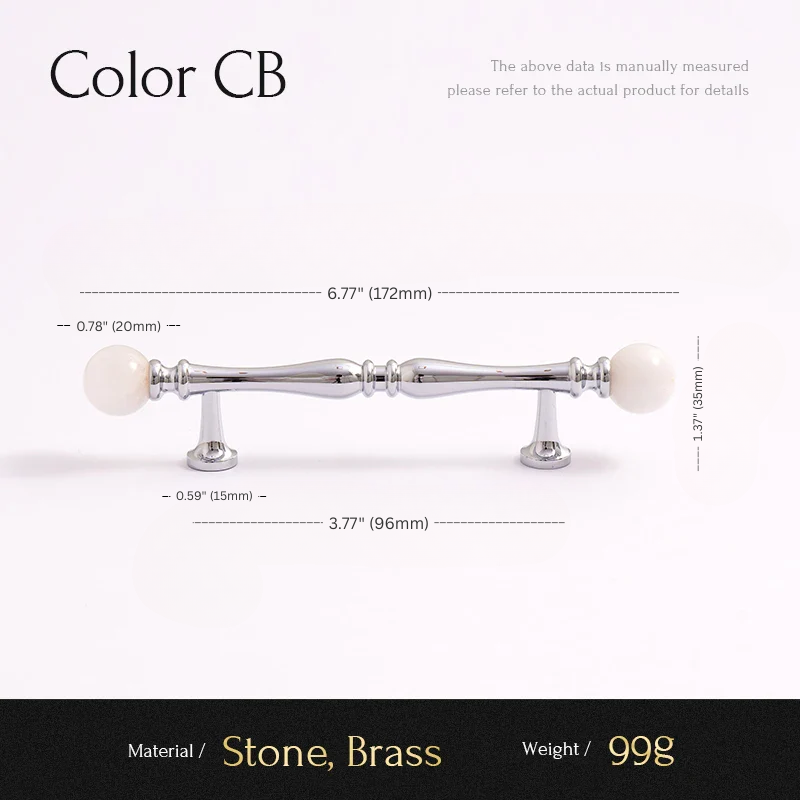 Color CB

The above data is manually measured
please refer to the actual product for details

6.77" (172mm)

0.78" (20mm)

1.37" (35mm)

0.59" (15mm)

3.77" (96mm)

Material / Stone, Brass

Weight / 99g